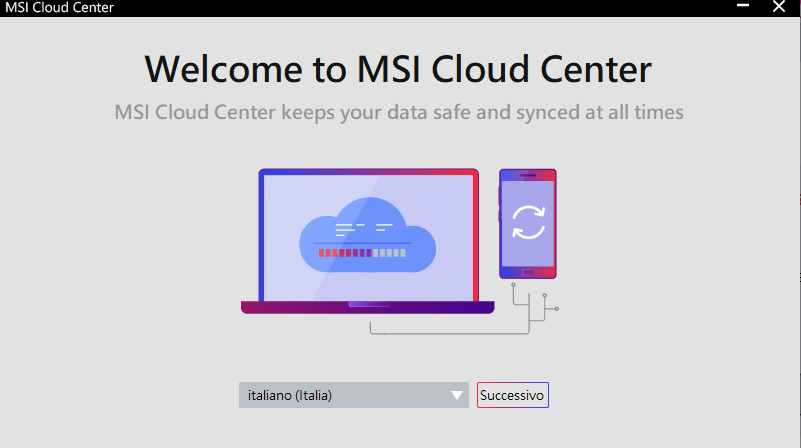 MSI Cloud Center

Welcome to MSI Cloud Center

MSI Cloud Center keeps your data safe and synced at all times

italiano (Italia)

Successivo